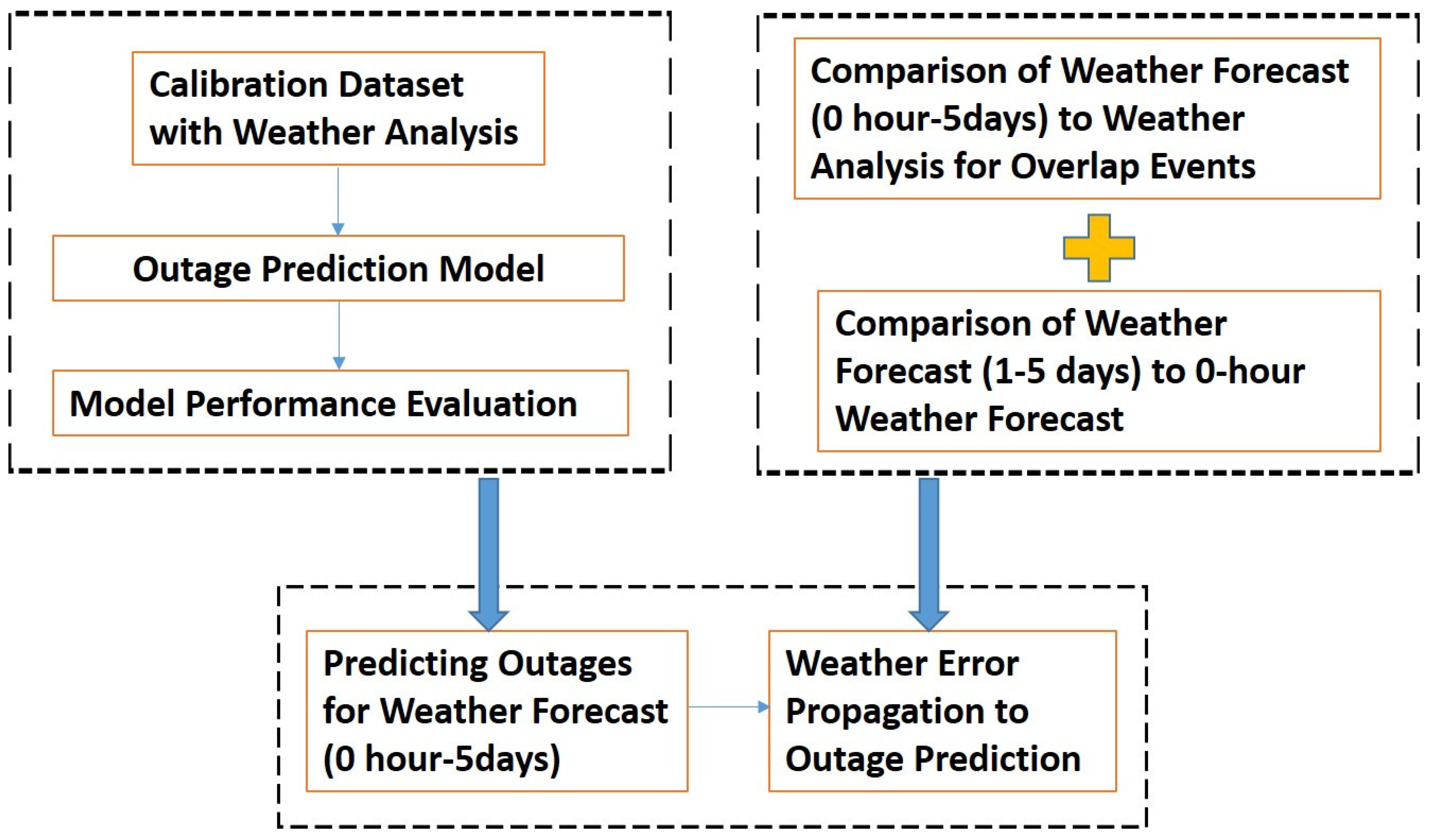 Calibration Dataset with Weather Analysis

Outage Prediction Model

Model Performance Evaluation

Comparison of Weather Forecast (0 hour-5days) to Weather Analysis for Overlap Events

Comparison of Weather Forecast (1-5 days) to 0-hour Weather Forecast

Predicting Outages for Weather Forecast (0 hour-5days)

Weather Error Propagation to Outage Prediction